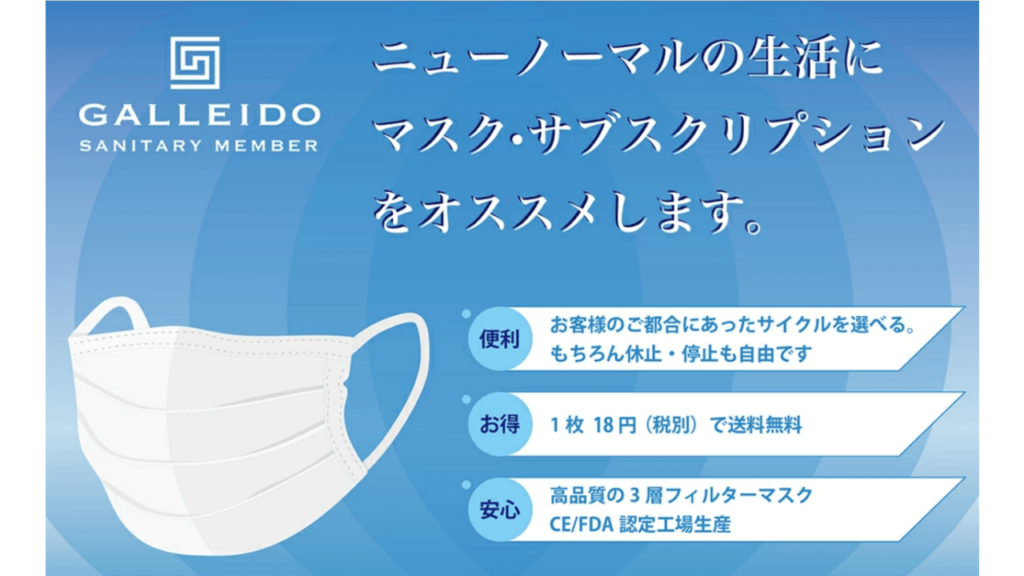 GALLEIDO
SANITARY MEMBER

ニューノーマルの生活に
マスク・サブスクリプション
をオススメします。

便利
お客様のご都合にあったサイクルを選べる。
もちろん休止・停止も自由です

お得
1枚 18円（税別）で送料無料

安心
高品質の3層フィルターマスク
CE/FDA 認定工場生産